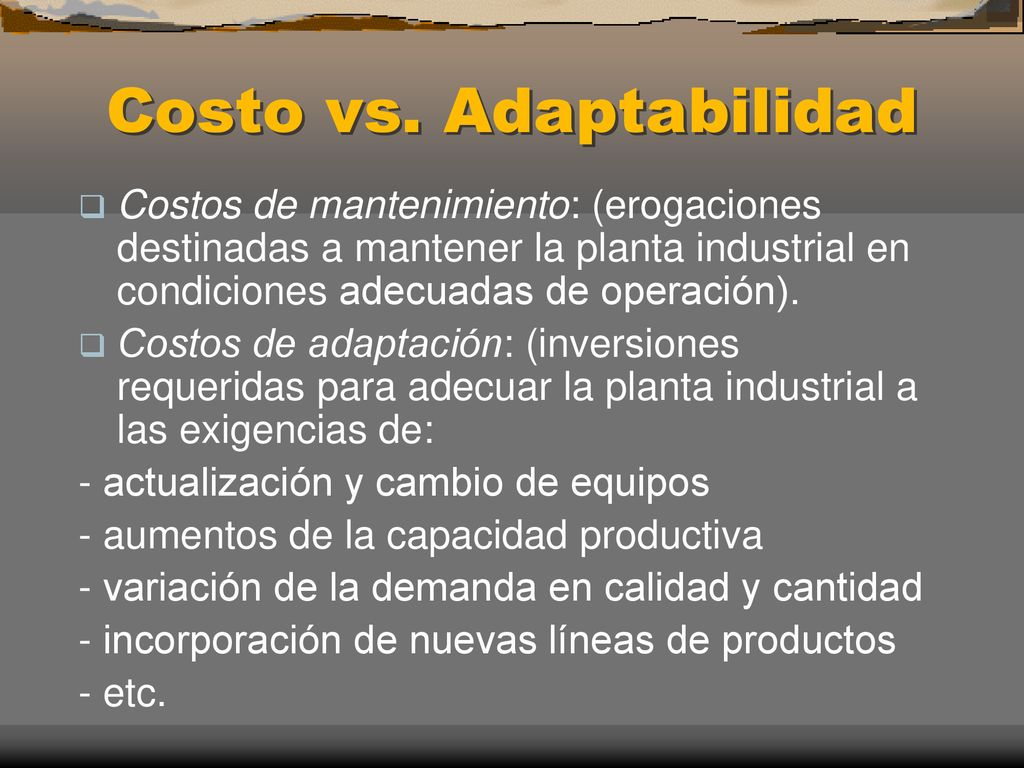 Costo vs. Adaptabilidad

Costos de mantenimiento: (erogaciones destinadas a mantener la planta industrial en condiciones adecuadas de operación).

Costos de adaptación: (inversiones requeridas para adecuar la planta industrial a las exigencias de:

- actualización y cambio de equipos
- aumentos de la capacidad productiva
- variación de la demanda en calidad y cantidad
- incorporación de nuevas líneas de productos
- etc.